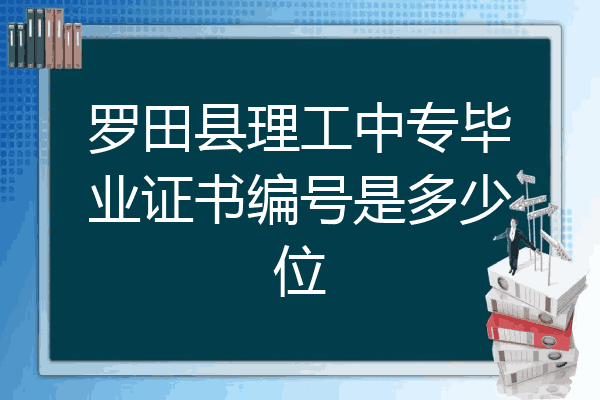 罗田县理工中专毕业证书编号是多少位